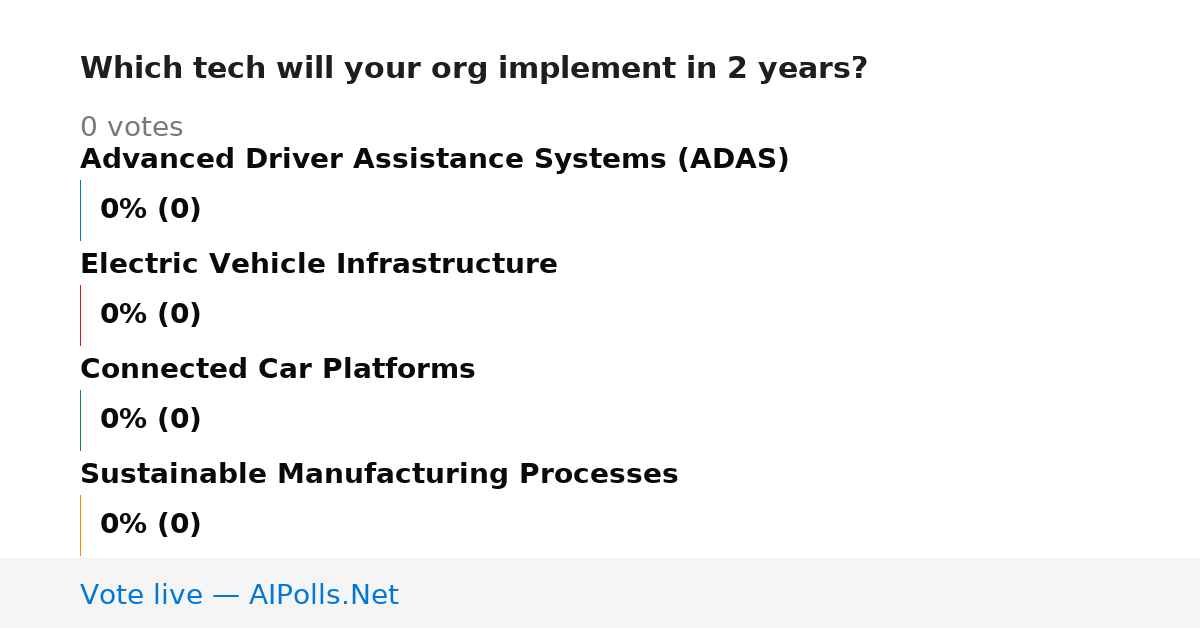 Which tech will your org implement in 2 years?

0 votes

Advanced Driver Assistance Systems (ADAS)

0% (0)

Electric Vehicle Infrastructure

0% (0)

Connected Car Platforms

0% (0)

Sustainable Manufacturing Processes

0% (0)

Vote live — AIPolls.Net